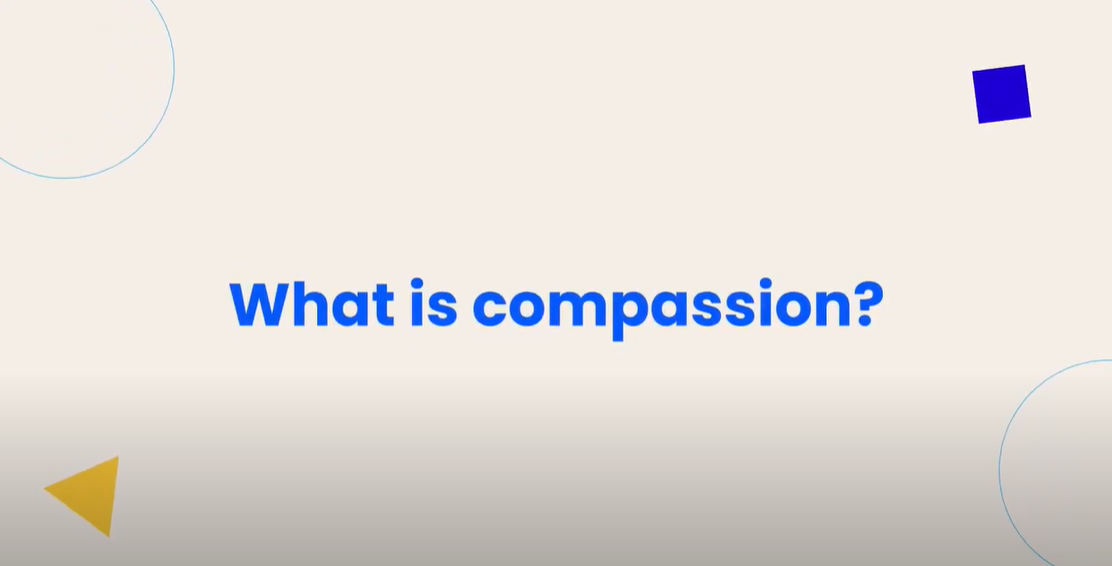 What is compassion?